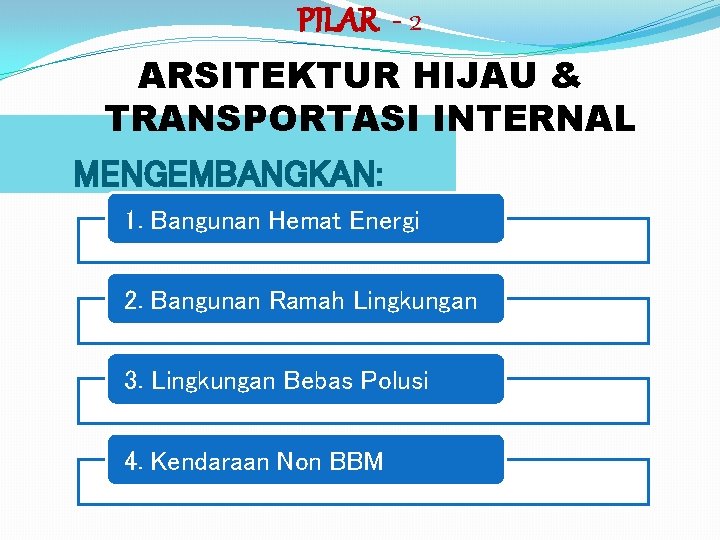 PILAR - 2

ARSITEKTUR HIJAU & TRANSPORTASI INTERNAL

MENGEMBANGKAN:

1. Bangunan Hemat Energi

2. Bangunan Ramah Lingkungan

3. Lingkungan Bebas Polusi

4. Kendaraan Non BBM